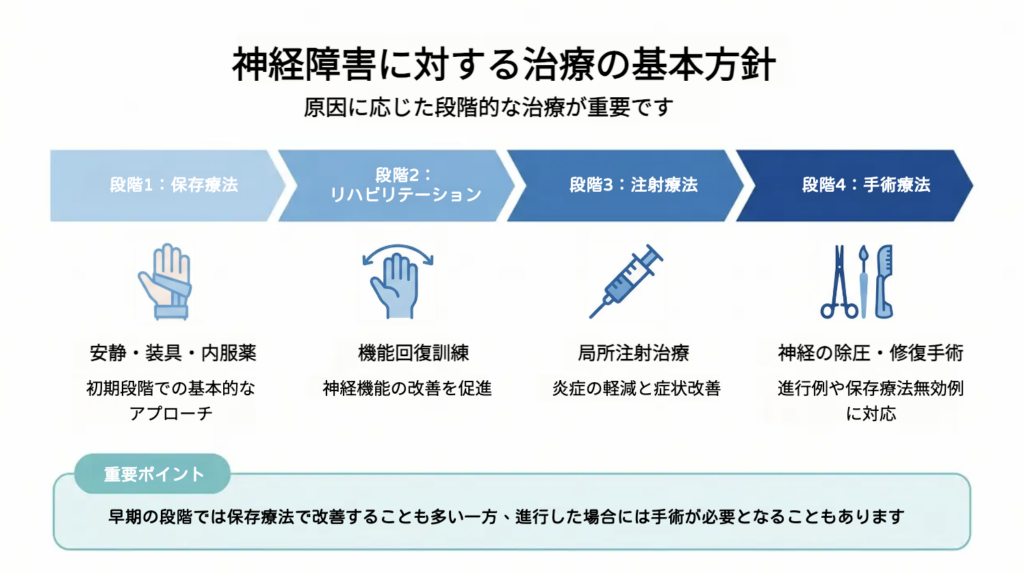 神経障害に対する治療の基本方針

原因に応じた段階的な治療が重要です

段階1：保存療法

段階2：リハビリテーション

段階3：注射療法

段階4：手術療法

安静・装具・内服薬

初期段階での基本的なアプローチ

機能回復訓練

神経機能の改善を促進

局所注射治療

炎症の軽減と症状改善

神経の除圧・修復手術

進行例や保存療法無効例に対応

重要ポイント

早期の段階では保存療法で改善することも多い一方、進行した場合には手術が必要となることもあります